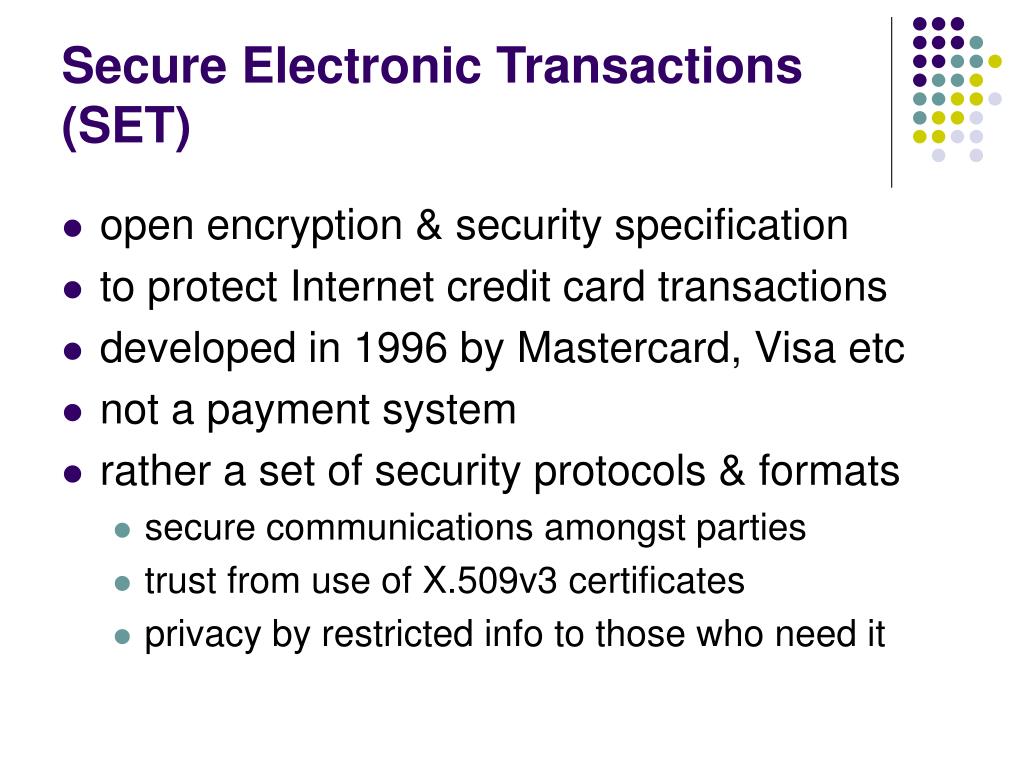 Secure Electronic Transactions (SET)

- open encryption & security specification
- to protect Internet credit card transactions
- developed in 1996 by Mastercard, Visa etc
- not a payment system
- rather a set of security protocols & formats
  - secure communications amongst parties
  - trust from use of X.509v3 certificates
  - privacy by restricted info to those who need it